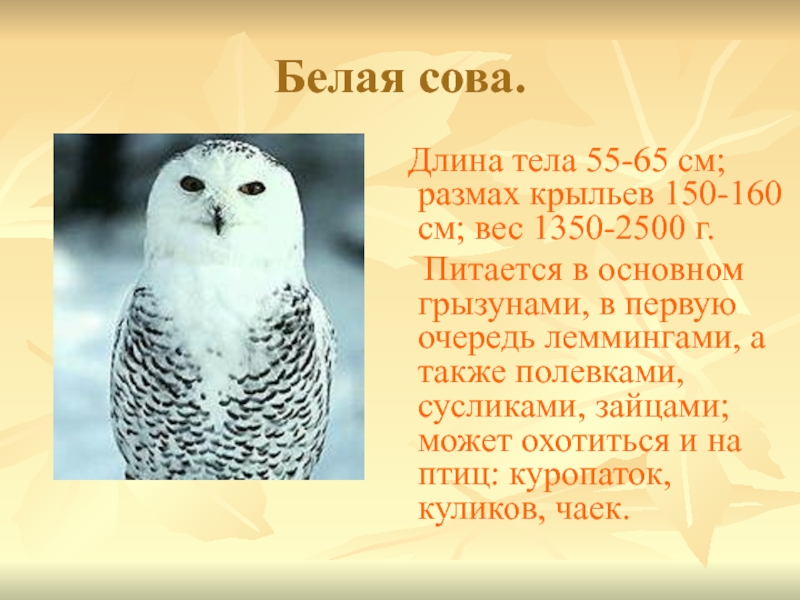 Белая сова.

Длина тела 55-65 см; размах крыльев 150-160 см; вес 1350-2500 г.

Питается в основном грызунами, в первую очередь леммингами, а также полевками, сусликами, зайцами; может охотиться и на птиц: куропаток, куликов, чаек.